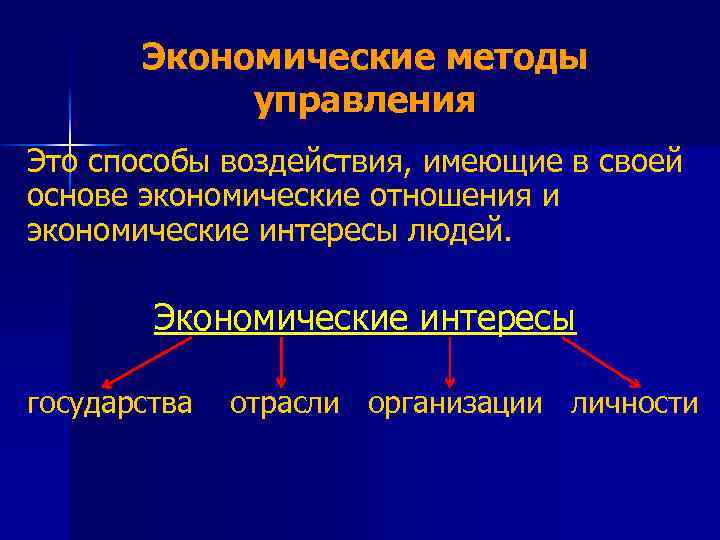 Экономические методы управления

Это способы воздействия, имеющие в своей основе экономические отношения и экономические интересы людей.

Экономические интересы

государства отрасли организации личности